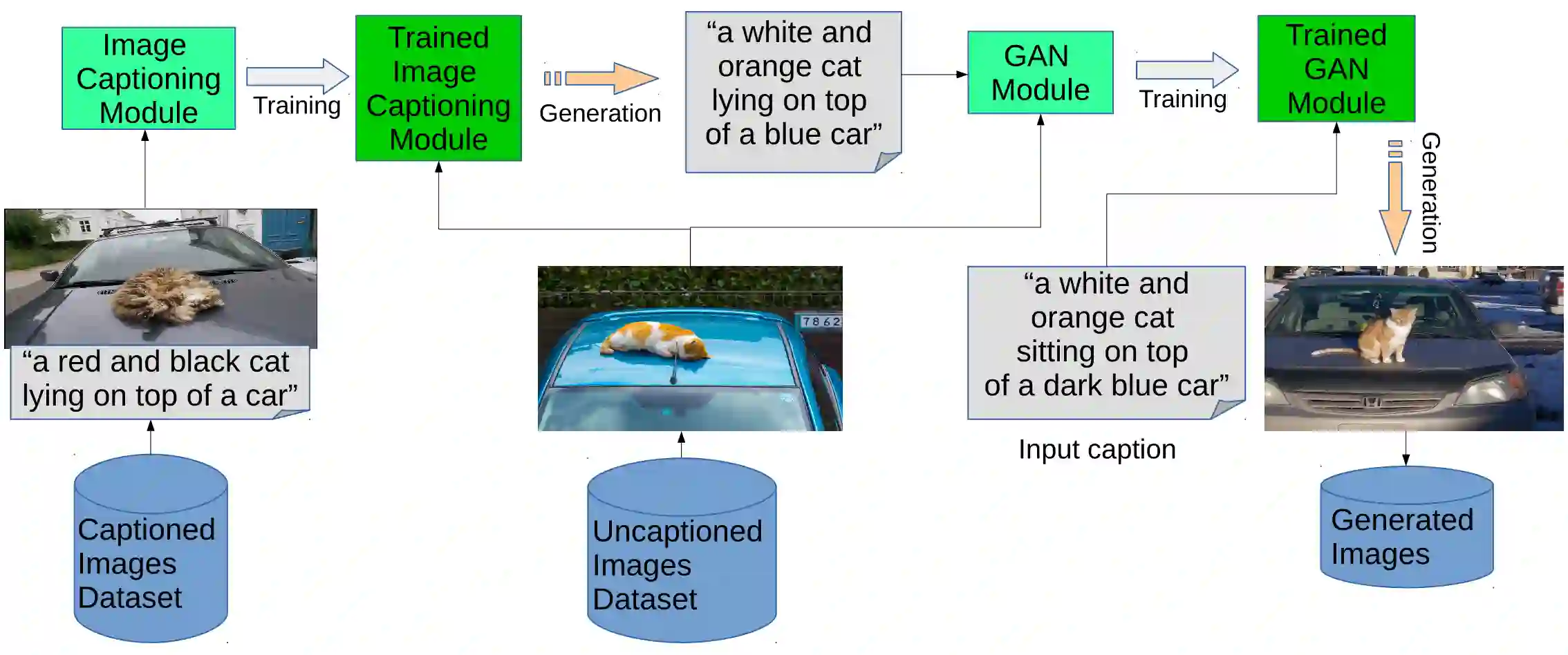 Image Captioning Module

Training

Trained Image Captioning Module

Generation

“a white and orange cat lying on top of a blue car”

GAN Module

Training

Trained GAN Module

Generation

“a red and black cat lying on top of a car”

7862

“a white and orange cat sitting on top of a dark blue car”

Input caption

Captioned Images Dataset

Uncaptioned Images Dataset

Generated Images